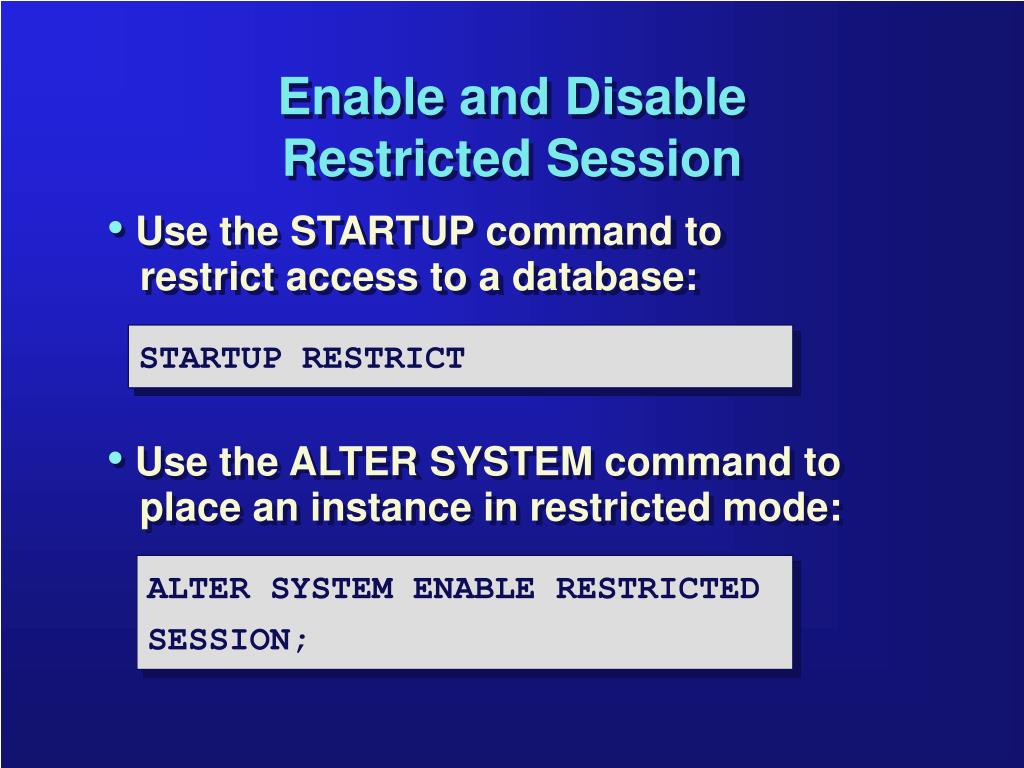 Enable and Disable Restricted Session

• Use the STARTUP command to restrict access to a database:

STARTUP RESTRICT

• Use the ALTER SYSTEM command to place an instance in restricted mode:

ALTER SYSTEM ENABLE RESTRICTED
SESSION;